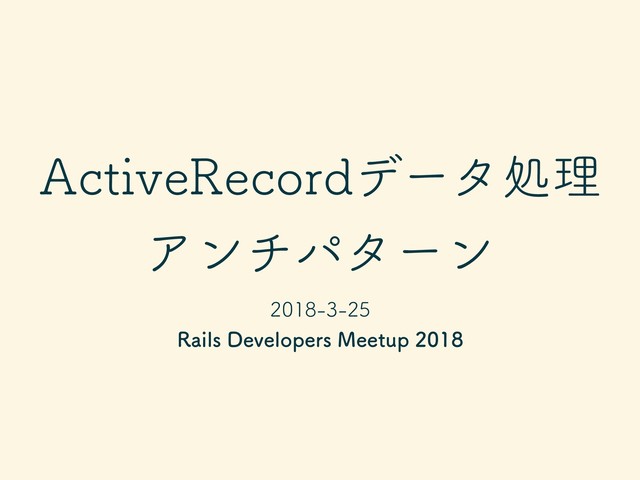 ActiveRecordデータ処理
アンチパターン

2018-3-25
Rails Developers Meetup 2018